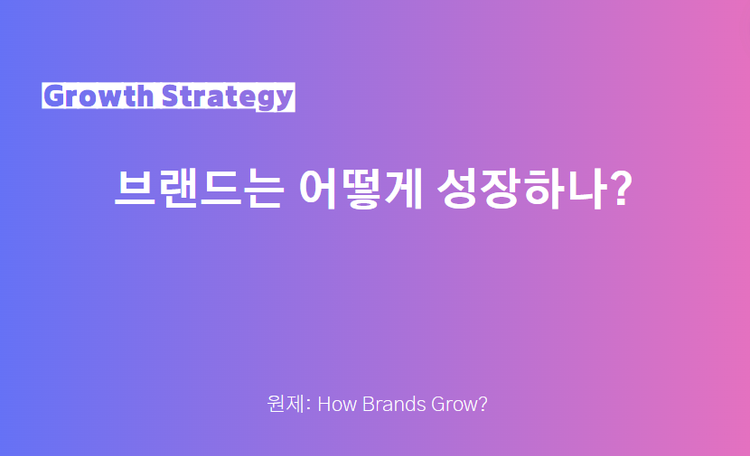 Growth Strategy

브랜드는 어떻게 성장하나?

원제: How Brands Grow?